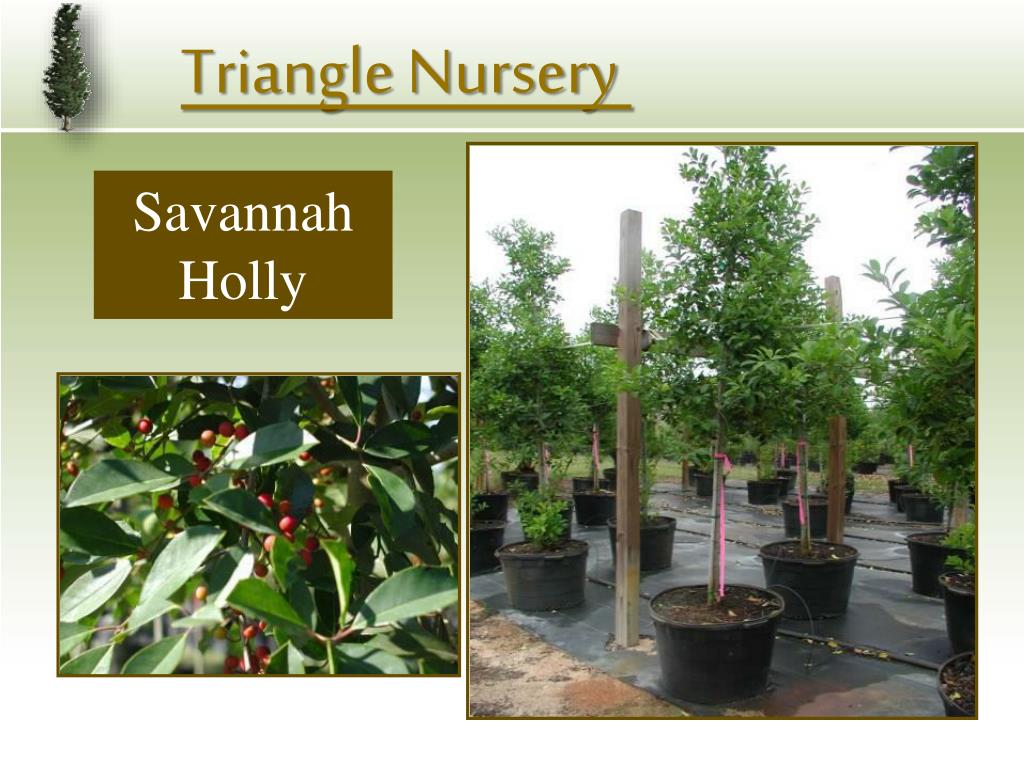 Triangle Nursery

Savannah Holly